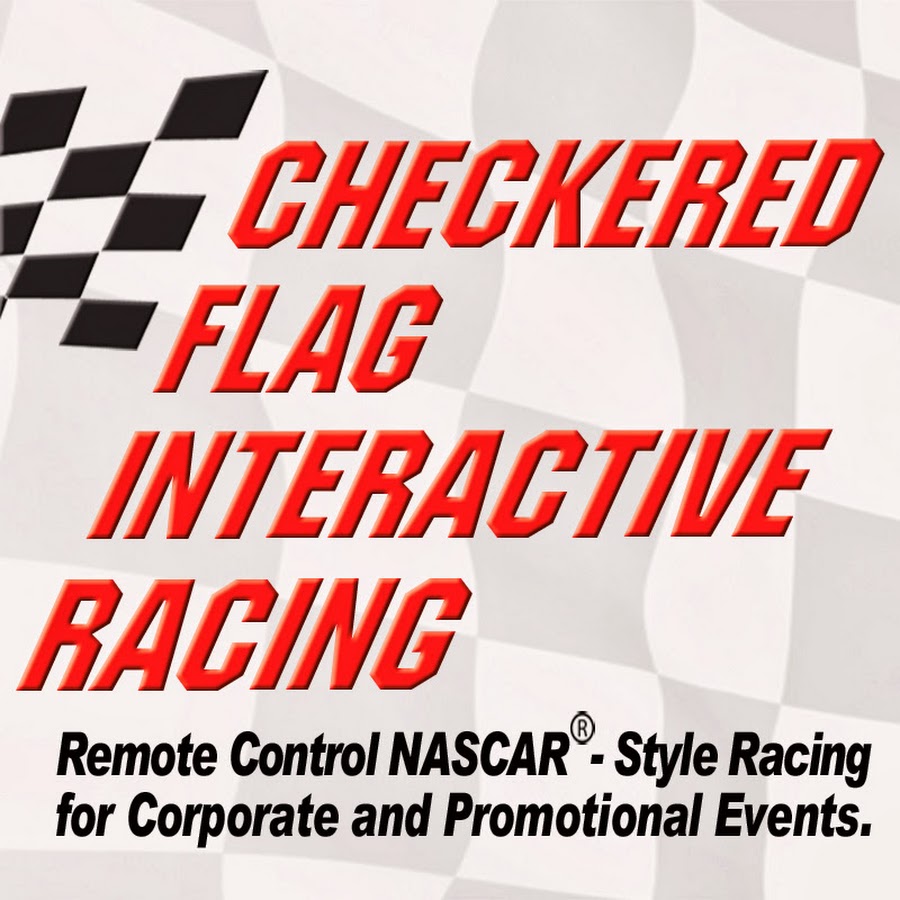 CHECKERED FLAG INTERACTIVE RACING

Remote Control NASCAR® - Style Racing for Corporate and Promotional Events.